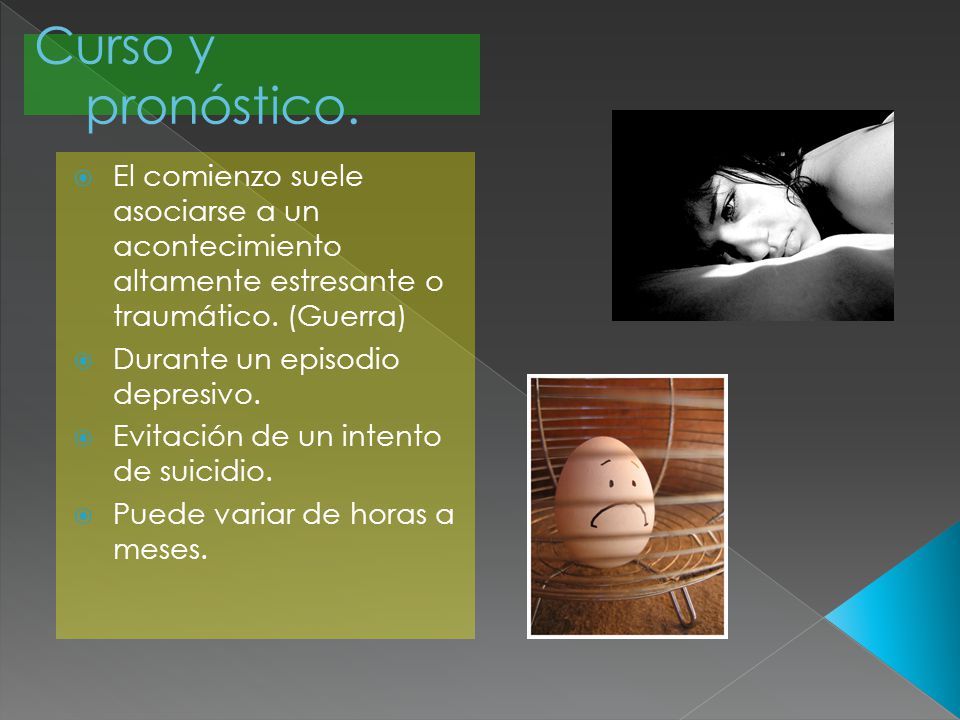 Curso y pronóstico.

El comienzo suele asociarse a un acontecimiento altamente estresante o traumático. (Guerra)

Durante un episodio depresivo.

Evitación de un intento de suicidio.

Puede variar de horas a meses.